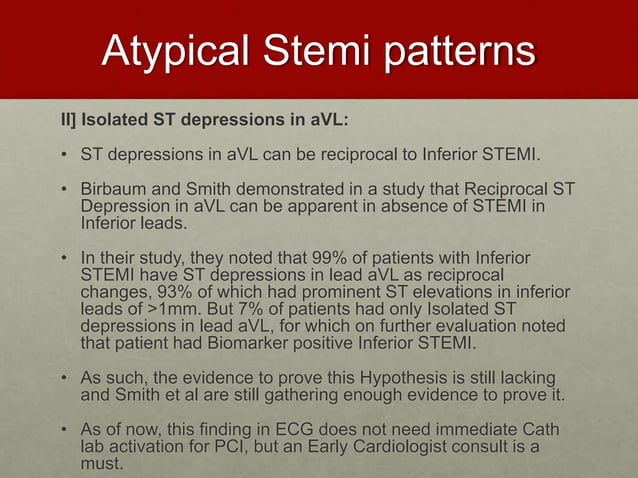 Atypical Stemi patterns

II] Isolated ST depressions in aVL:

• ST depressions in aVL can be reciprocal to Inferior STEMI.

• Birbaum and Smith demonstrated in a study that Reciprocal ST Depression in aVL can be apparent in absence of STEMI in Inferior leads.

• In their study, they noted that 99% of patients with Inferior STEMI have ST depressions in lead aVL as reciprocal changes, 93% of which had prominent ST elevations in inferior leads of >1mm. But 7% of patients had only Isolated ST depressions in lead aVL, for which on further evaluation noted that patient had Biomarker positive Inferior STEMI.

• As such, the evidence to prove this Hypothesis is still lacking and Smith et al are still gathering enough evidence to prove it.

• As of now, this finding in ECG does not need immediate Cath lab activation for PCI, but an Early Cardiologist consult is a must.